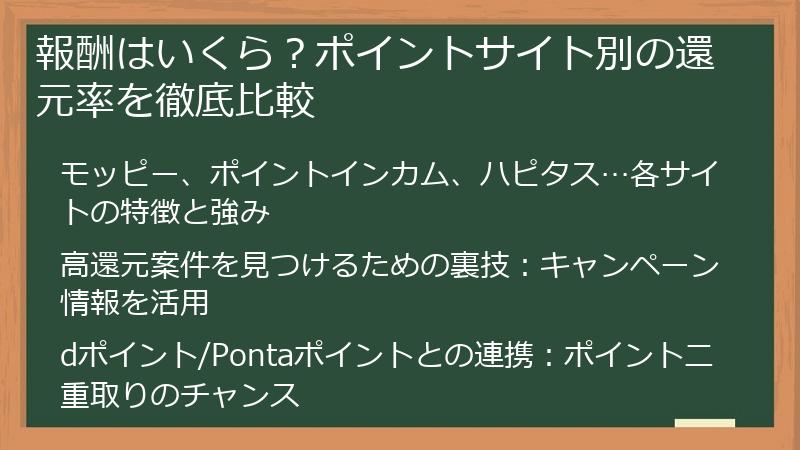 報酬はいくら？ポイントサイト別の還元率を徹底比較

モッピー、ポイントインカム、ハピタス…各サイトの特徴と強み

高還元案件を見つけるための裏技：キャンペーン情報を活用

dポイント/Pontaポイントとの連携：ポイント二重取りのチャンス